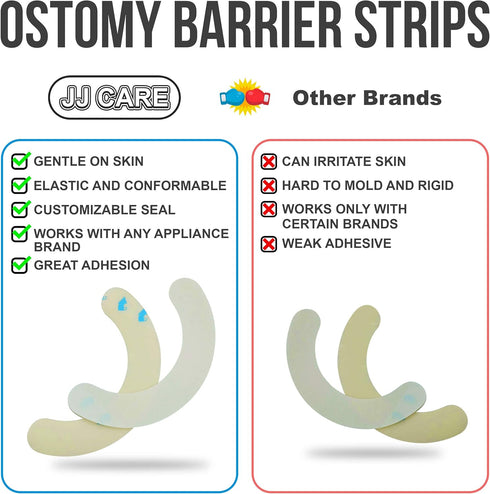 OSTOMY BARRIER STRIPS

JJ CARE

Other Brands

GENTLE ON SKIN
ELASTIC AND CONFORMABLE
CUSTOMIZABLE SEAL
WORKS WITH ANY APPLIANCE BRAND
GREAT ADHESION

CAN IRRITATE SKIN
HARD TO MOLD AND RIGID
WORKS ONLY WITH CERTAIN BRANDS
WEAK ADHESIVE